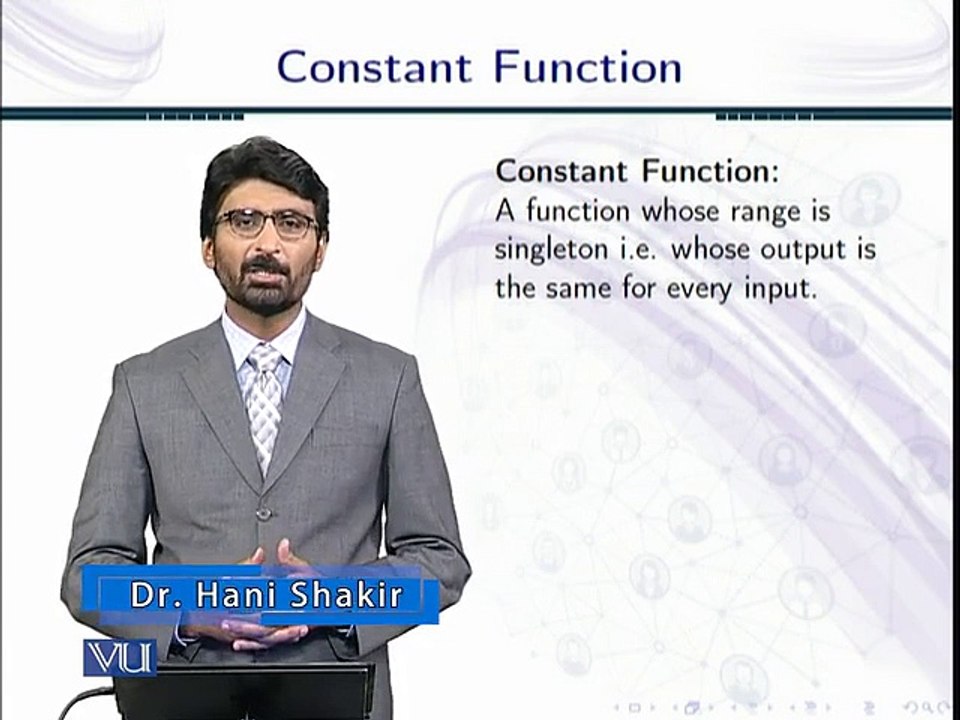 Constant Function

Constant Function:
A function whose range is singleton i.e. whose output is the same for every input.

Dr. Hani Shakir

VU